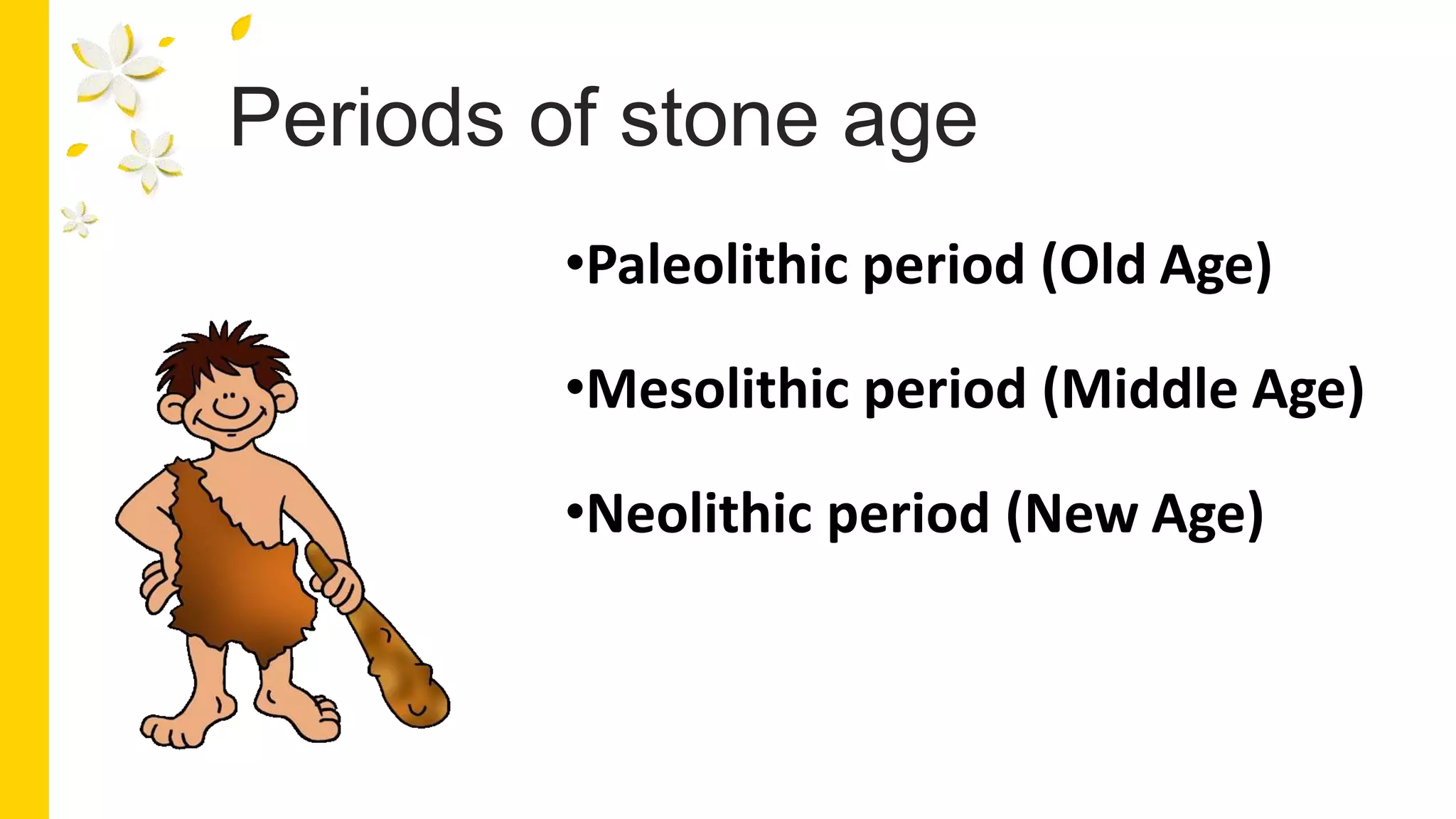 Periods of stone age

•Paleolithic period (Old Age)

•Mesolithic period (Middle Age)

•Neolithic period (New Age)